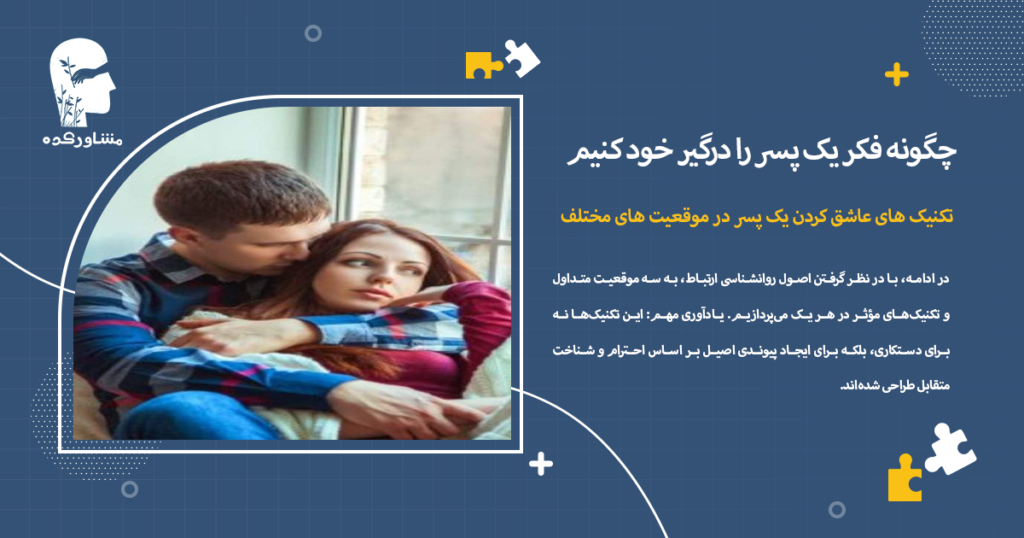 مشاورکده

چگونه فکر یک پسر را درگیر خود کنیم

تکنیک های عاشق کردن یک پسر در موقعیت های مختلف

در ادامه، با در نظر گرفتن اصول روانشناسی ارتباط، به سه موقعیت متداول و تکنیک‌های مؤثر در هر یک می‌پردازیم. یادآوری مهم: این تکنیک‌ها نه برای دستکاری، بلکه برای ایجاد پیوندی اصیل بر اساس احترام و شناخت متقابل طراحی شده‌اند.